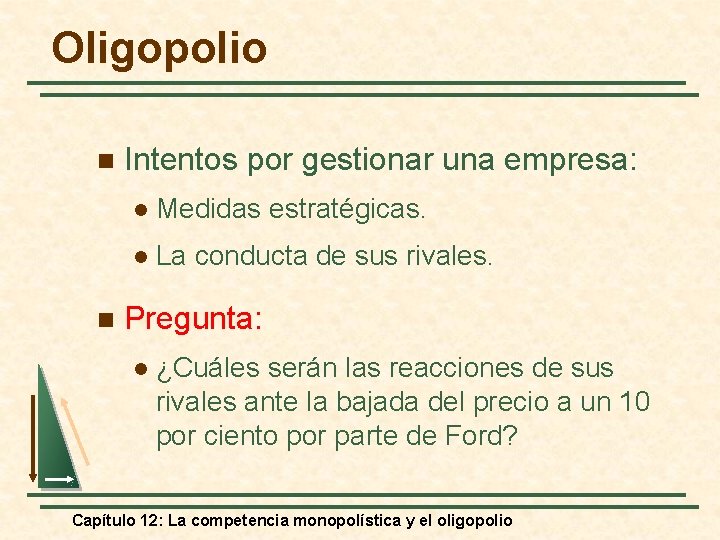 Oligopolio

Intentos por gestionar una empresa:

Medidas estratégicas.

La conducta de sus rivales.

Pregunta:

¿Cuáles serán las reacciones de sus rivales ante la bajada del precio a un 10 por ciento por parte de Ford?

Capítulo 12: La competencia monopolística y el oligopolio